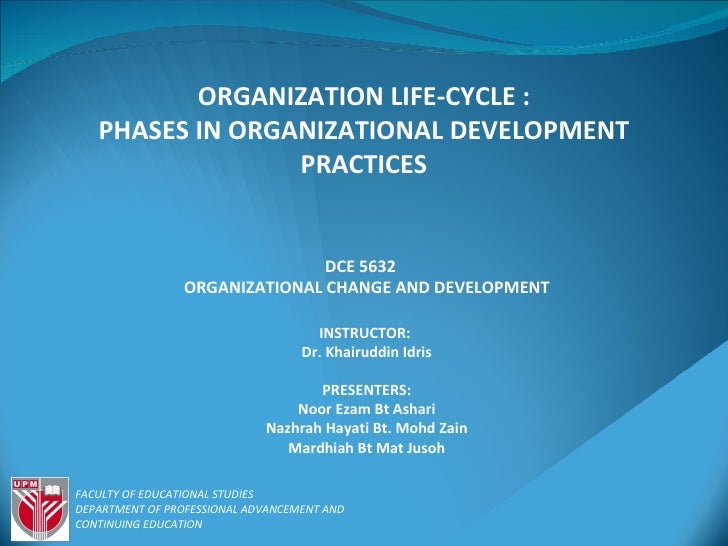 ORGANIZATION LIFE-CYCLE :
PHASES IN ORGANIZATIONAL DEVELOPMENT PRACTICES

DCE 5632
ORGANIZATIONAL CHANGE AND DEVELOPMENT

INSTRUCTOR:
Dr. Khairuddin Idris

PRESENTERS:
Noor Ezam Bt Ashari
Nazhrah Hayati Bt. Mohd Zain
Mardhiah Bt Mat Jusoh

UPM

FACULTY OF EDUCATIONAL STUDIES
DEPARTMENT OF PROFESSIONAL ADVANCEMENT AND CONTINUING EDUCATION